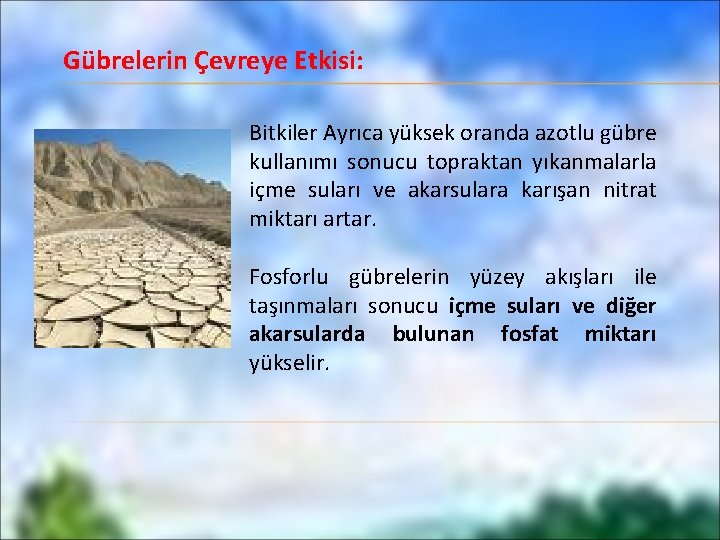 Gübrelerin Çevreye Etkisi:

Bitkiler Ayrıca yüksek oranda azotlu gübre kullanımı sonucu topraktan yıkanmalarla içme suları ve akarsulara karışan nitrat miktarı artar.

Fosforlu gübrelerin yüzey akışları ile taşınmaları sonucu içme suları ve diğer akarsularda bulunan fosfat miktarı yükselir.